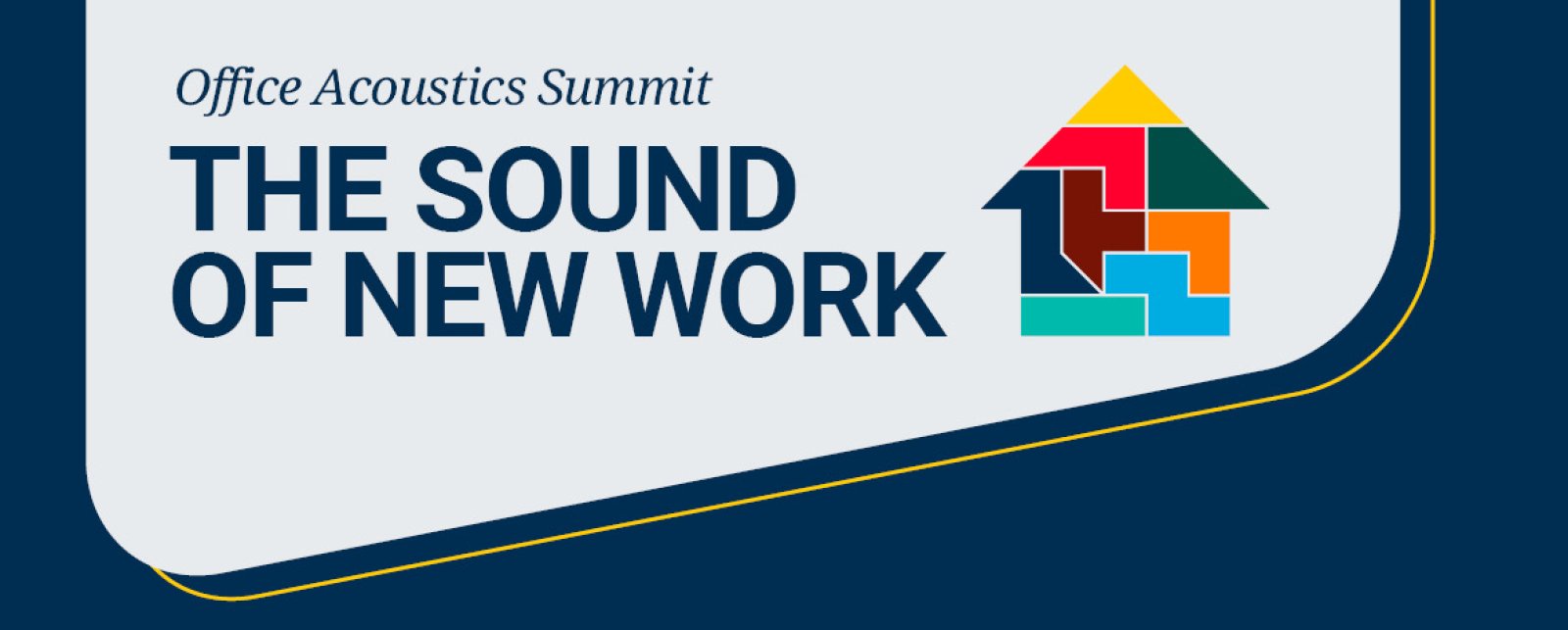 Office Acoustics Summit

THE SOUND OF NEW WORK